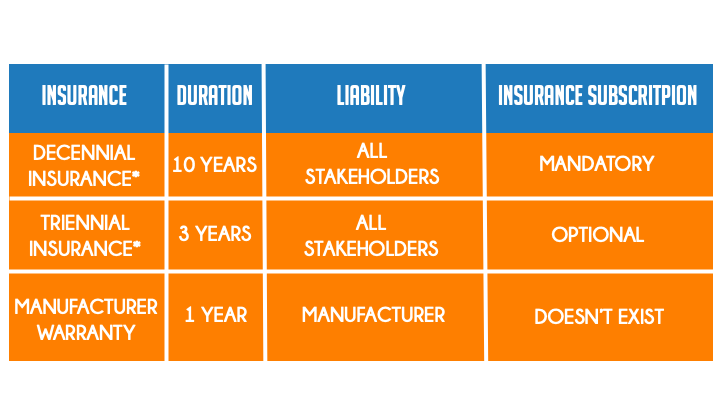 | INSURANCE | DURATION | LIABILITY | INSURANCE SUBSCRITPION |
|---|---|---|---|
| DECENNIAL INSURANCE* | 10 YEARS | ALL STAKEHOLDERS | MANDATORY |
| TRIENNIAL INSURANCE* | 3 YEARS | ALL STAKEHOLDERS | OPTIONAL |
| MANUFACTURER WARRANTY | 1 YEAR | MANUFACTURER | DOESN'T EXIST |